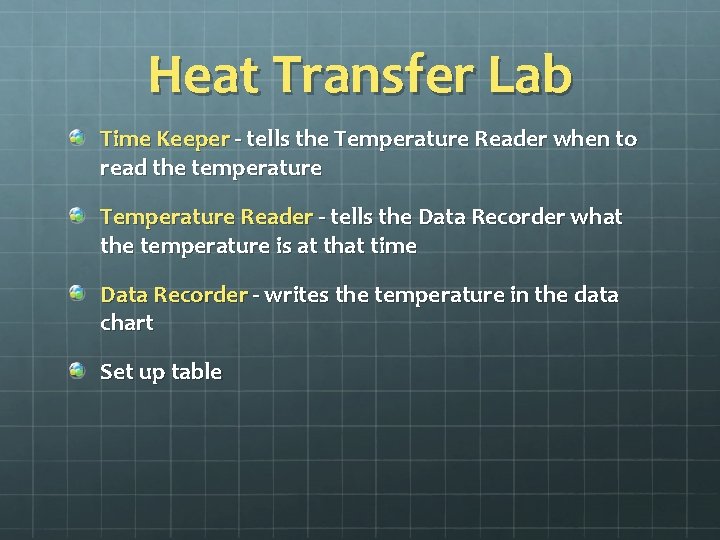 Heat Transfer Lab

Time Keeper - tells the Temperature Reader when to read the temperature

Temperature Reader - tells the Data Recorder what the temperature is at that time

Data Recorder - writes the temperature in the data chart

Set up table